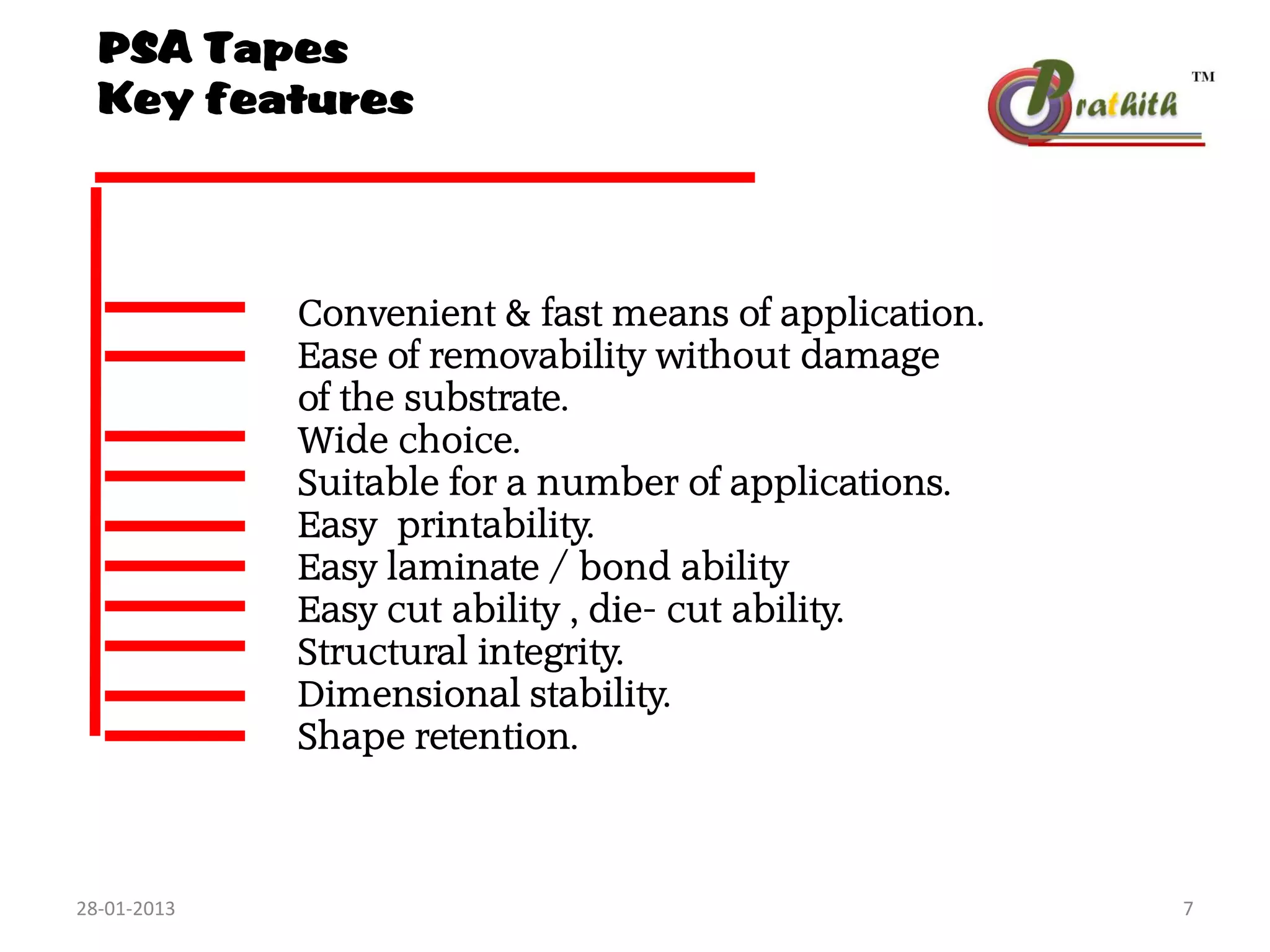 PSA Tapes
Key features

Prathith ™

Convenient & fast means of application.
Ease of removability without damage of the substrate.
Wide choice.
Suitable for a number of applications.
Easy printability.
Easy laminate / bond ability
Easy cut ability , die- cut ability.
Structural integrity.
Dimensional stability.
Shape retention.

28-01-2013

7